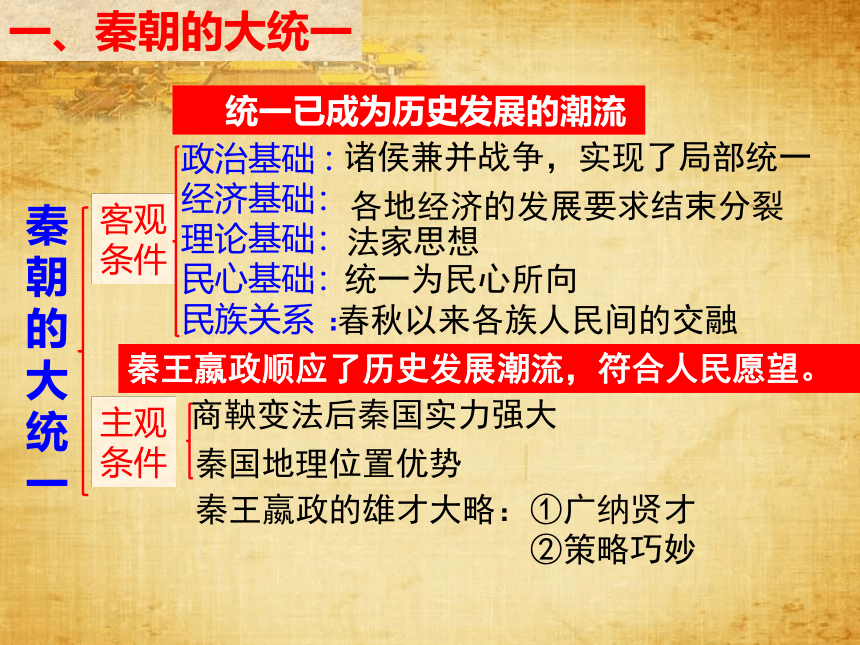 一、秦朝的大统一

统一已成为历史发展的潮流

秦朝的大统一

客观条件

政治基础：诸侯兼并战争，实现了局部统一
经济基础：各地经济的发展要求结束分裂
理论基础：法家思想
民心基础：统一为民心所向
民族关系：春秋以来各族人民间的交融

秦王嬴政顺应了历史发展潮流，符合人民愿望。

主观条件

商鞅变法后秦国实力强大
秦国地理位置优势
秦王嬴政的雄才大略：①广纳贤才
②策略巧妙